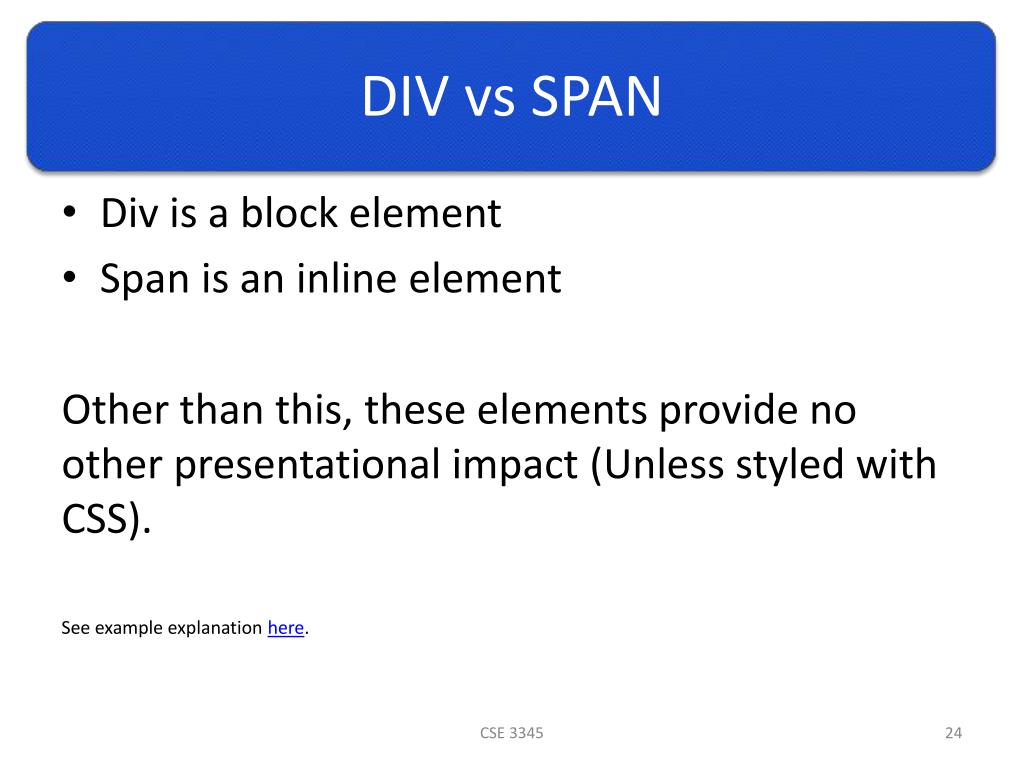 DIV vs SPAN

• Div is a block element
• Span is an inline element

Other than this, these elements provide no other presentational impact (Unless styled with CSS).

See example explanation here.

CSE 3345

24